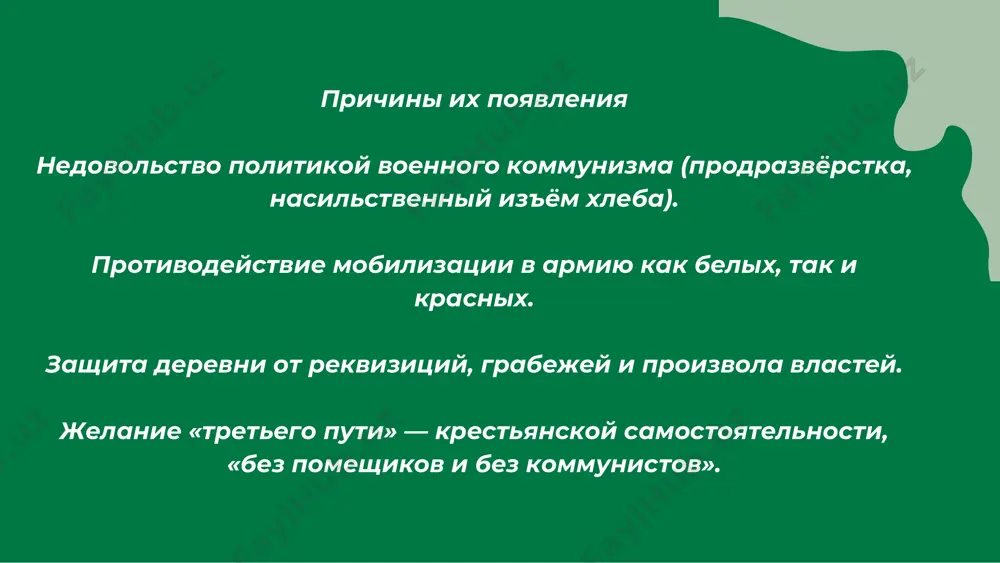 Причины их появления

Недовольство политикой военного коммунизма (продразвёрстка, насильственный изъём хлеба).

Противодействие мобилизации в армию как белых, так и красных.

Защита деревни от реквизиций, грабежей и произвола властей.

Желание «третьего пути» — крестьянской самостоятельности, «без помещиков и без коммунистов».